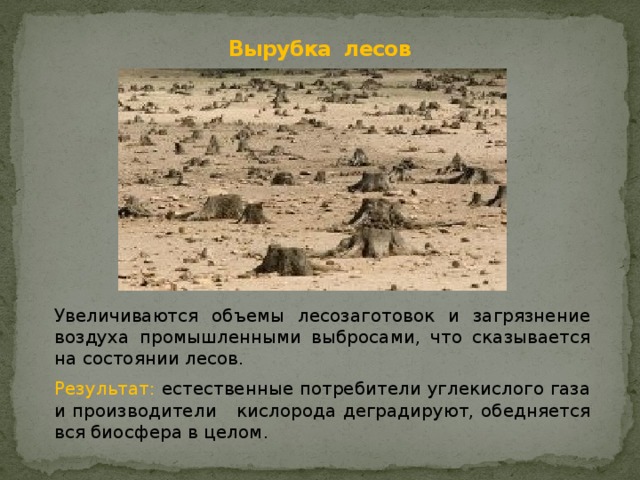 Вырубка лесов

Увеличиваются объемы лесозаготовок и загрязнение воздуха промышленными выбросами, что сказывается на состоянии лесов.

Результат: естественные потребители углекислого газа и производители кислорода деградируют, обедняется вся биосфера в целом.